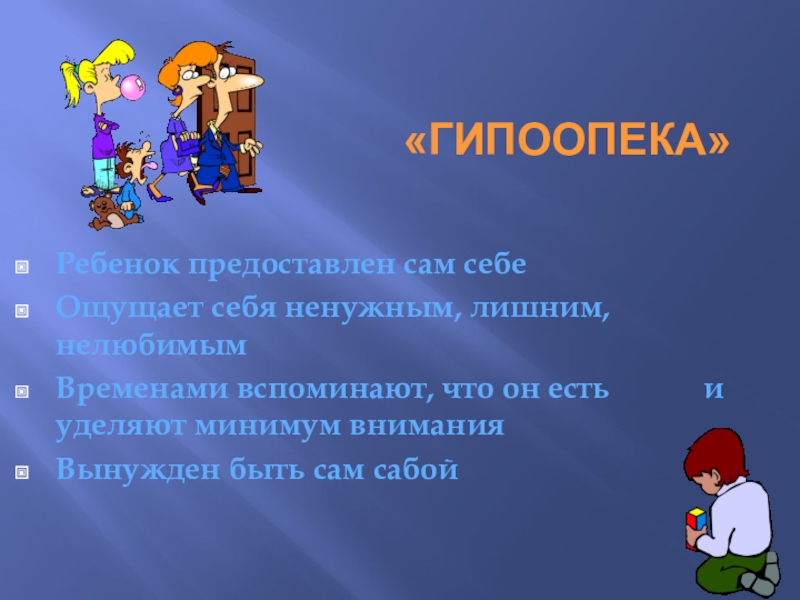 «ГИПООПЕКА»

Ребенок предоставлен сам себе

Ощущает себя ненужным, лишним, нелюбимым

Временами вспоминают, что он есть и уделяют минимум внимания

Вынужден быть сам сабой